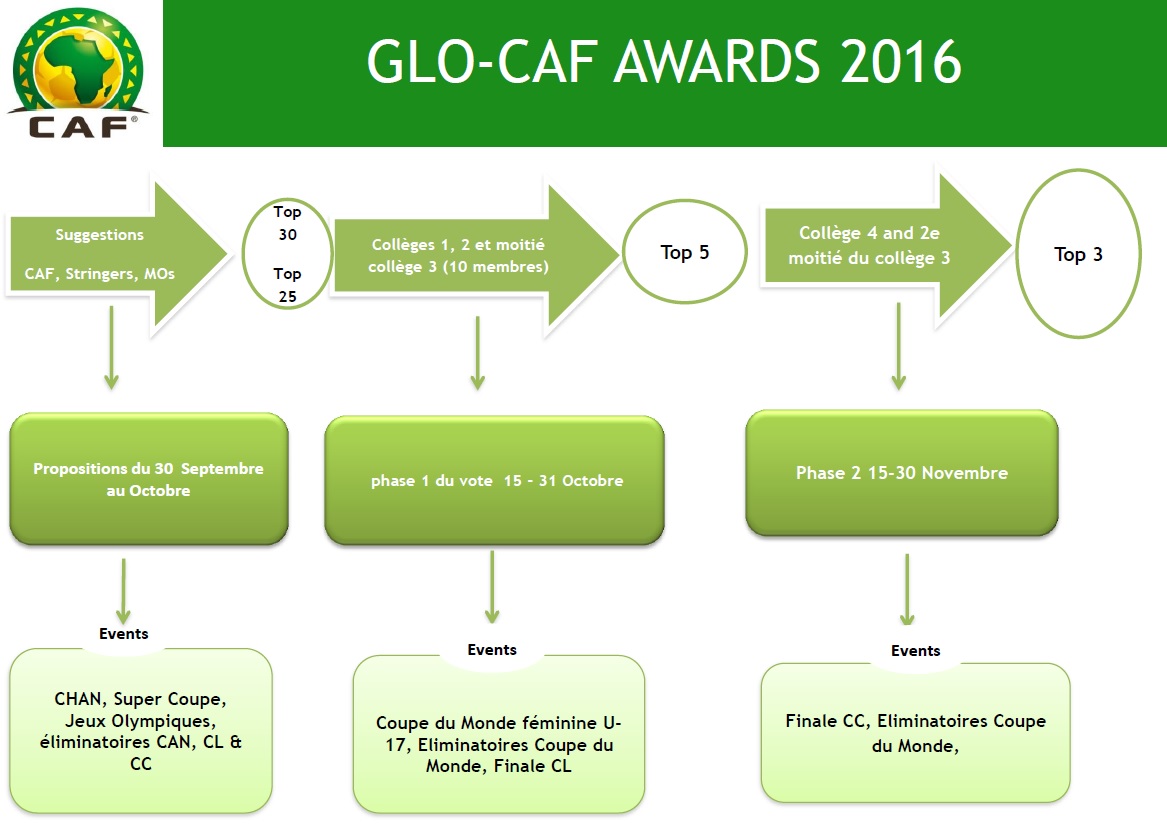 CAF

GLO-CAF AWARDS 2016

Suggestions

CAF, Stringers, MOs

Top 30

Top 25

Collèges 1, 2 et moitié collège 3 (10 membres)

Top 5

Collège 4 and 2e moitié du collège 3

Top 3

Propositions du 30 Septembre au Octobre

phase 1 du vote 15 - 31 Octobre

Phase 2 15-30 Novembre

Events

CHAN, Super Coupe, Jeux Olympiques, éliminatoires CAN, CL & CC

Events

Coupe du Monde féminine U-17, Eliminatoires Coupe du Monde, Finale CL

Events

Finale CC, Eliminatoires Coupe du Monde,